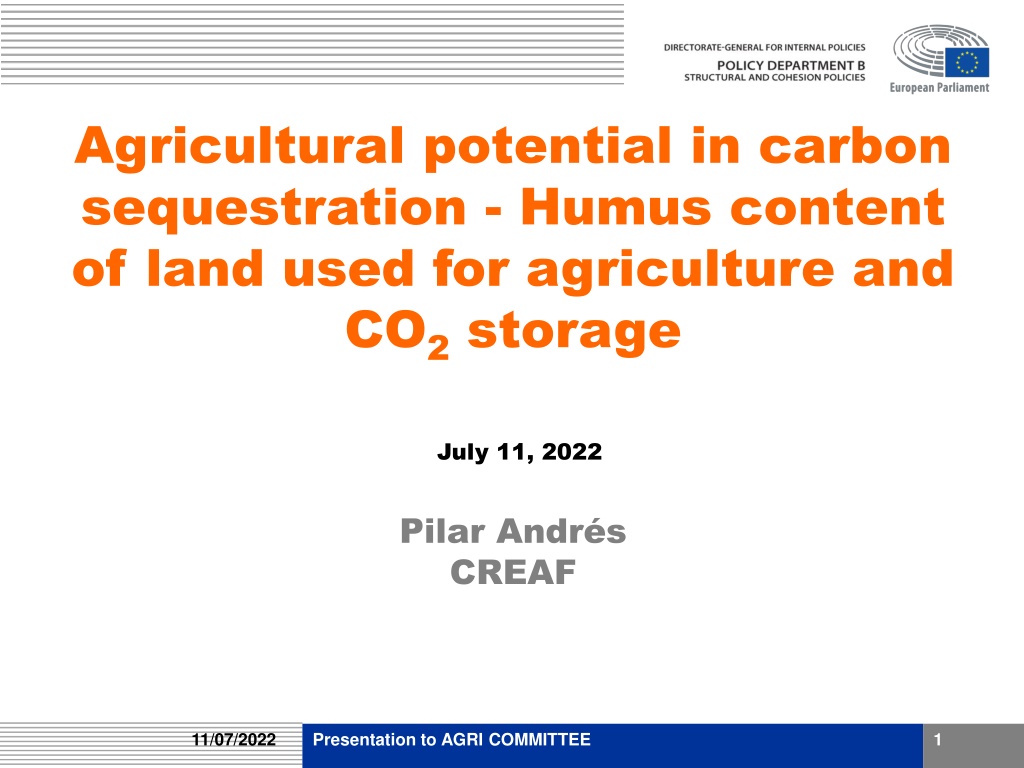 DIRECTORATE-GENERAL FOR INTERNAL POLICIES
POLICY DEPARTMENT B
STRUCTURAL AND COHESION POLICIES

European Parliament

Agricultural potential in carbon sequestration - Humus content of land used for agriculture and $CO_2$ storage

July 11, 2022

Pilar Andrés
CREAF

11/07/2022

Presentation to AGRI COMMITTEE

1